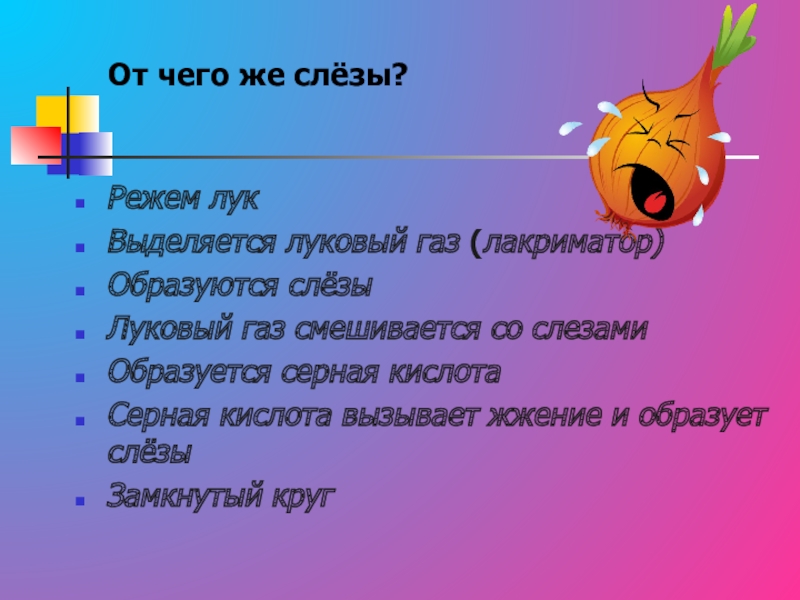 От чего же слёзы?

- Режем лук
- Выделяется луковый газ (лакриматор)
- Образуются слёзы
- Луковый газ смешивается со слезами
- Образуется серная кислота
- Серная кислота вызывает жжение и образует слёзы
- Замкнутый круг